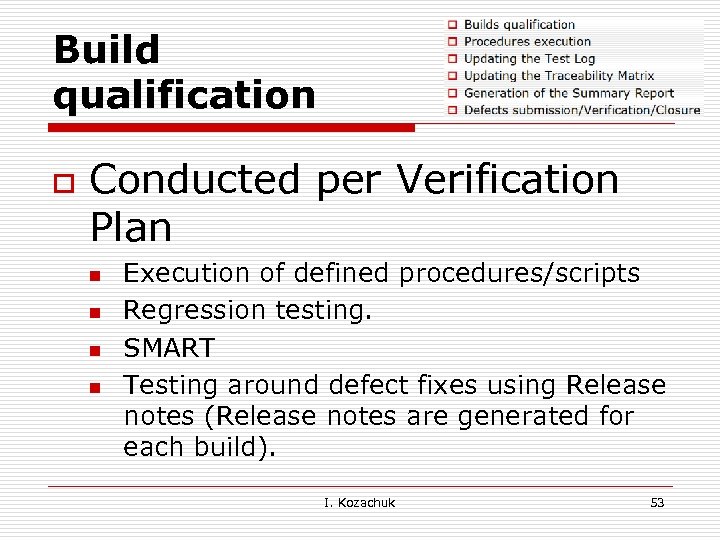 Build qualification

Builds qualification
Procedures execution
Updating the Test Log
Updating the Traceability Matrix
Generation of the Summary Report
Defects submission/Verification/Closure

Conducted per Verification Plan

Execution of defined procedures/scripts
Regression testing.
SMART
Testing around defect fixes using Release notes (Release notes are generated for each build).

I. Kozachuk

53